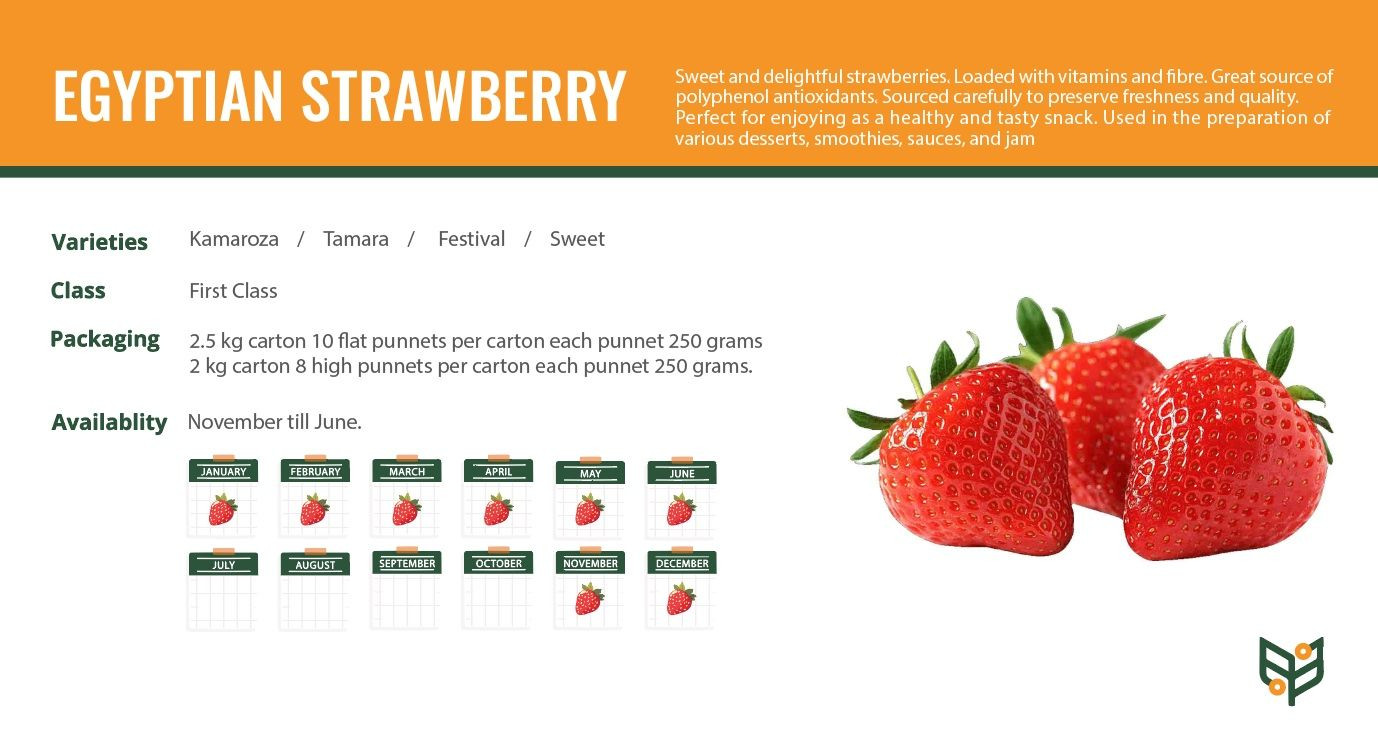 EGYPTIAN STRAWBERRY

Sweet and delightful strawberries. Loaded with vitamins and fibre. Great source of polyphenol antioxidants. Sourced carefully to preserve freshness and quality. Perfect for enjoying as a healthy and tasty snack. Used in the preparation of various desserts, smoothies, sauces, and jam

Varieties Kamaroza / Tamara / Festival / Sweet

Class First Class

Packaging 2.5 kg carton 10 flat punnets per carton each punnet 250 grams
2 kg carton 8 high punnets per carton each punnet 250 grams.

Availablity November till June.

JANUARY FEBRUARY MARCH APRIL MAY JUNE
JULY AUGUST SEPTEMBER OCTOBER NOVEMBER DECEMBER